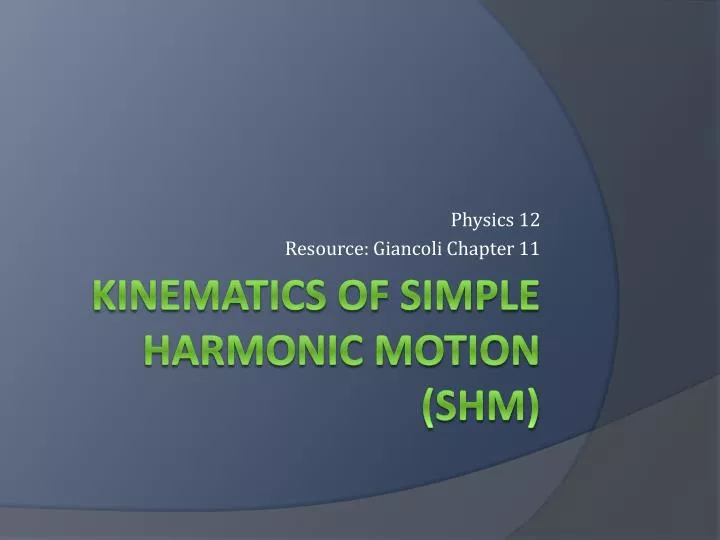 Physics 12
Resource: Giancoli Chapter 11

KINEMATICS OF SIMPLE HARMONIC MOTION (SHM)